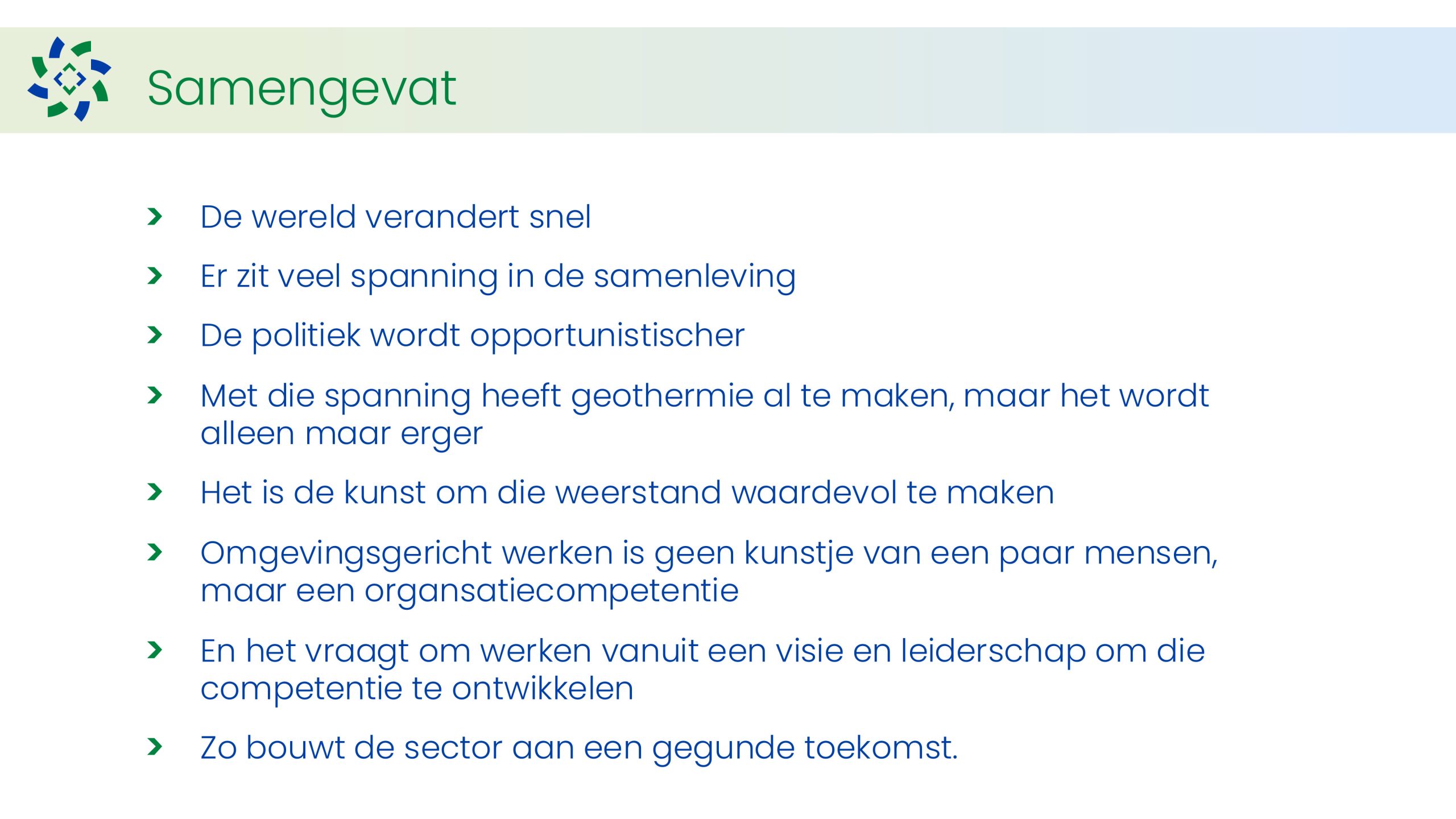 Samengevat

› De wereld verandert snel

› Er zit veel spanning in de samenleving

› De politiek wordt opportunistischer

› Met die spanning heeft geothermie al te maken, maar het wordt alleen maar erger

› Het is de kunst om die weerstand waardevol te maken

› Omgevingsgericht werken is geen kunstje van een paar mensen, maar een organsatiecompetentie

› En het vraagt om werken vanuit een visie en leiderschap om die competentie te ontwikkelen

› Zo bouwt de sector aan een gegunde toekomst.